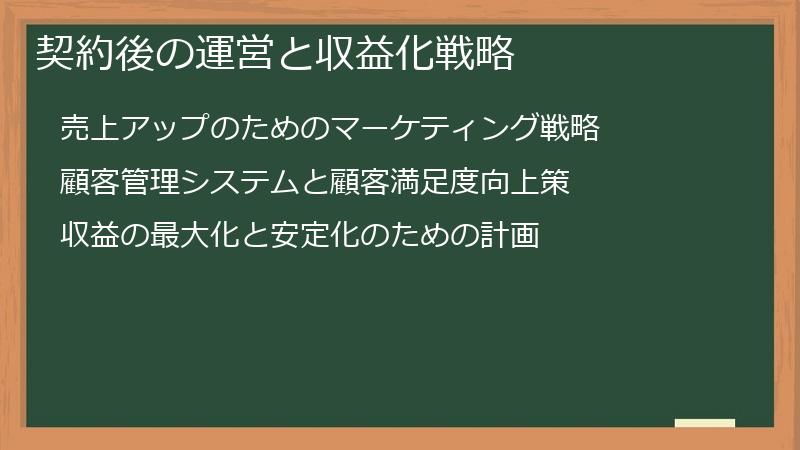 契約後の運営と収益化戦略

売上アップのためのマーケティング戦略

顧客管理システムと顧客満足度向上策

収益の最大化と安定化のための計画